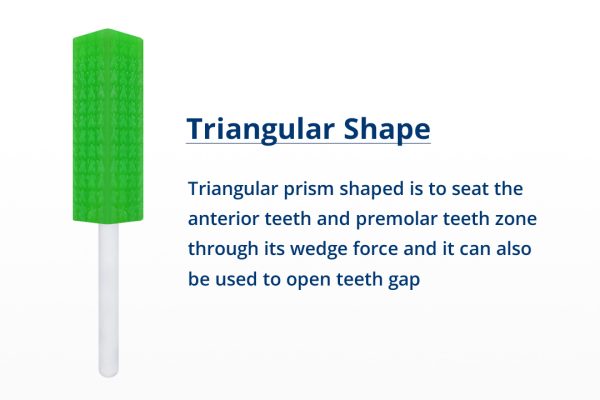 Triangular Shape

Triangular prism shaped is to seat the anterior teeth and premolar teeth zone through its wedge force and it can also be used to open teeth gap